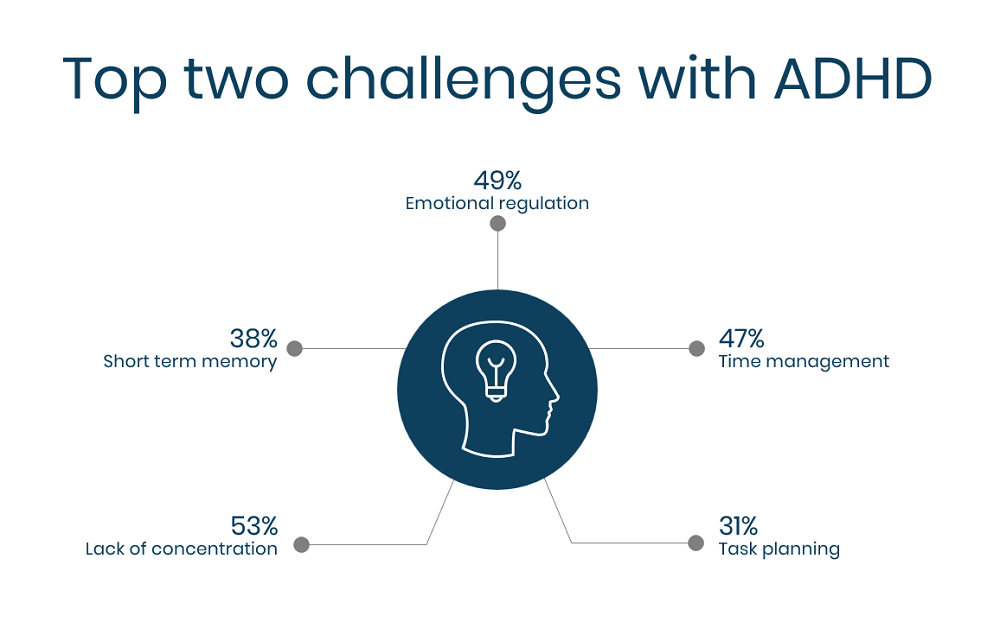 Top two challenges with ADHD

49%
Emotional regulation

38%
Short term memory

47%
Time management

53%
Lack of concentration

31%
Task planning